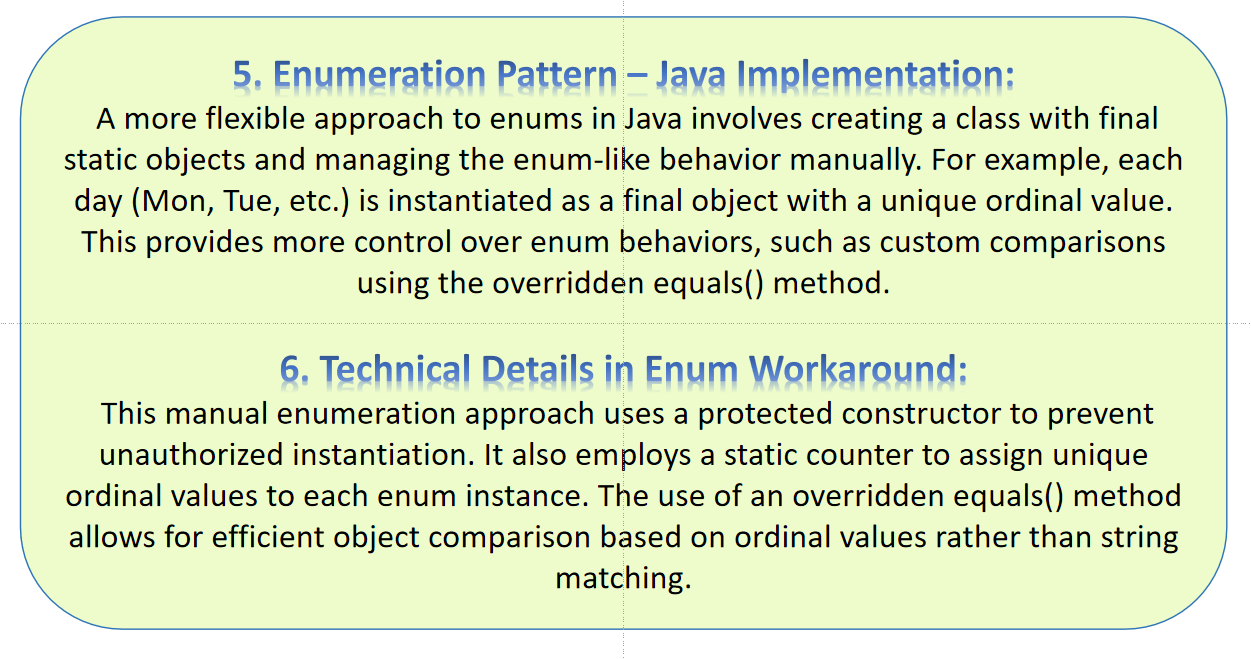 5. Enumeration Pattern – Java Implementation:

A more flexible approach to enums in Java involves creating a class with final static objects and managing the enum-like behavior manually. For example, each day (Mon, Tue, etc.) is instantiated as a final object with a unique ordinal value. This provides more control over enum behaviors, such as custom comparisons using the overridden equals() method.

6. Technical Details in Enum Workaround:

This manual enumeration approach uses a protected constructor to prevent unauthorized instantiation. It also employs a static counter to assign unique ordinal values to each enum instance. The use of an overridden equals() method allows for efficient object comparison based on ordinal values rather than string matching.